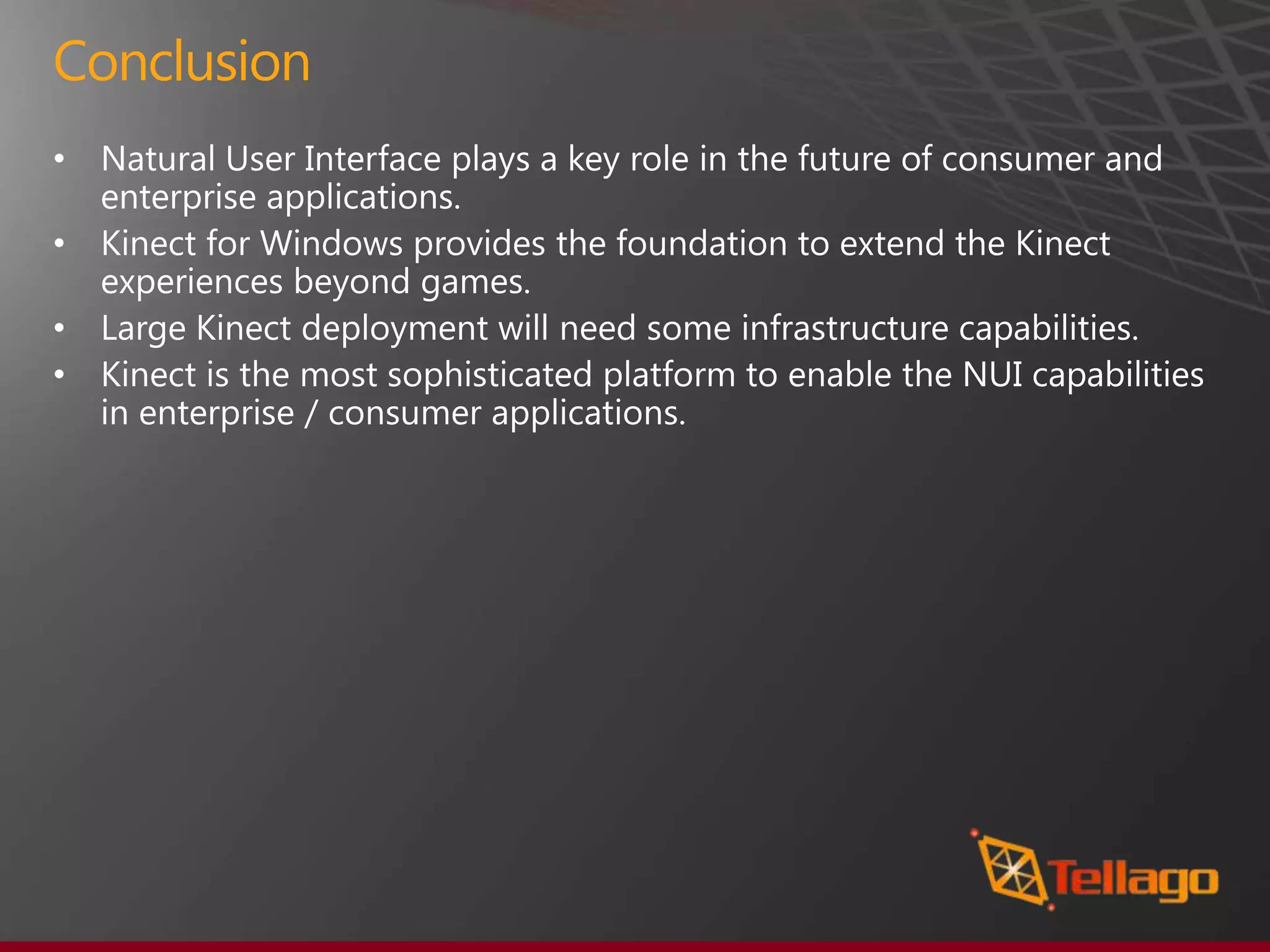 Conclusion

• Natural User Interface plays a key role in the future of consumer and enterprise applications.
• Kinect for Windows provides the foundation to extend the Kinect experiences beyond games.
• Large Kinect deployment will need some infrastructure capabilities.
• Kinect is the most sophisticated platform to enable the NUI capabilities in enterprise / consumer applications.

Tellago